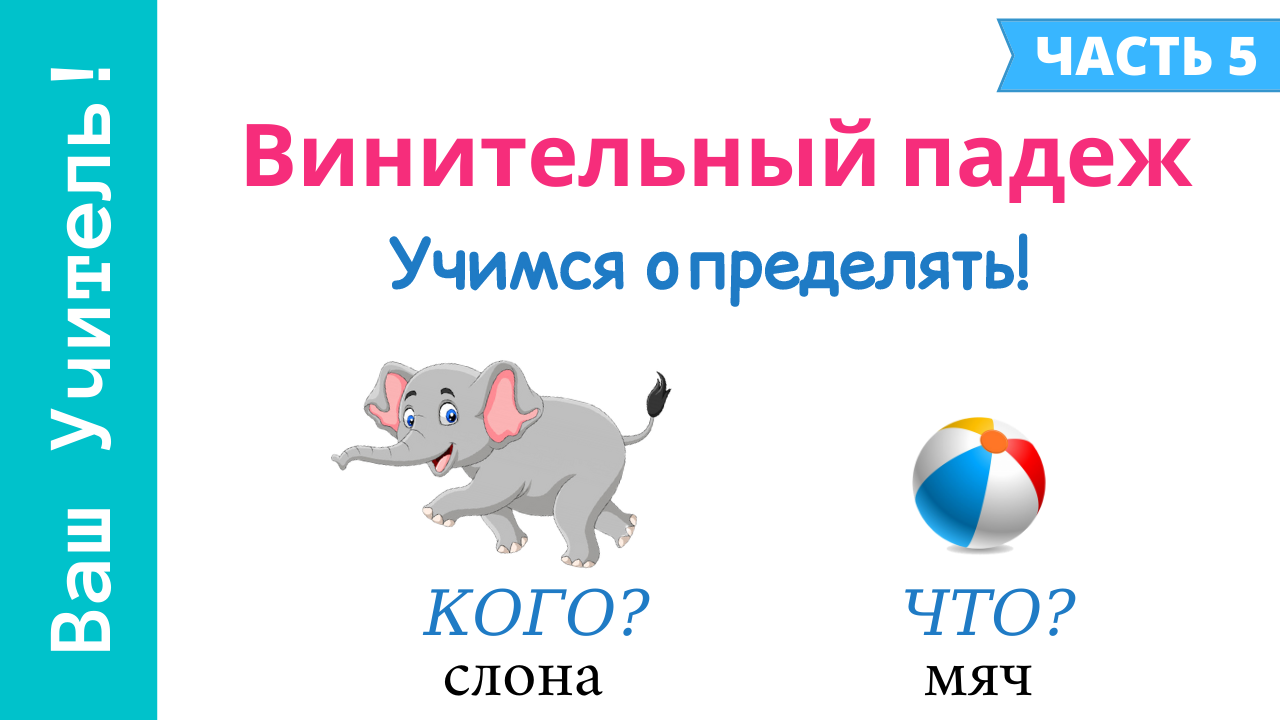 Ваш Учитель!

ЧАСТЬ 5

Винительный падеж

Учимся определять!

КОГО?
слона

ЧТО?
мяч